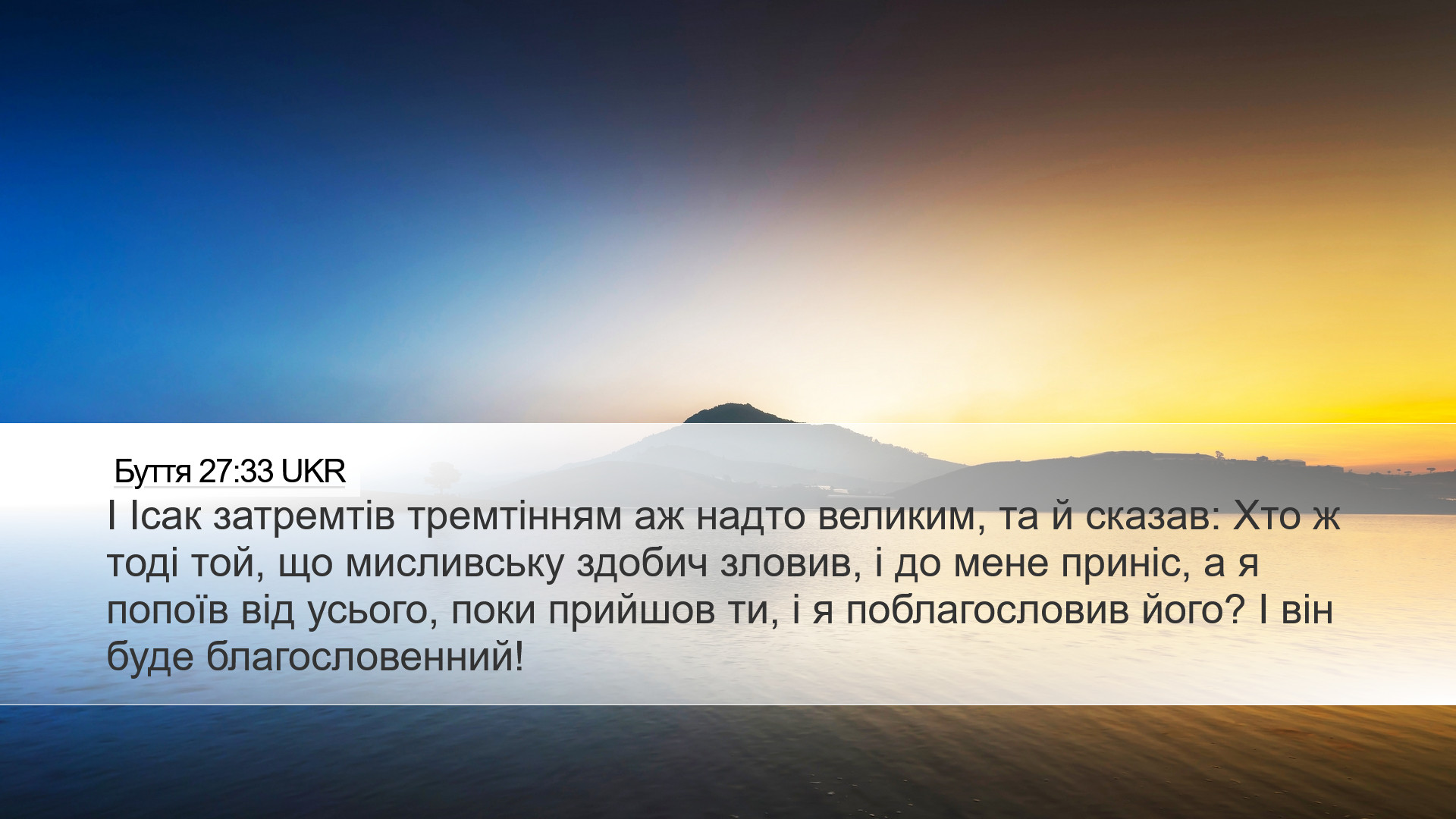 Буття 27:33 UKR

І Ісак затремтів тремтінням аж надто великим, та й сказав: Хто ж тоді той, що мисливську здобич зловив, і до мене приніс, а я попоїв від усього, поки прийшов ти, і я поблагословив його? І він буде благословенний!